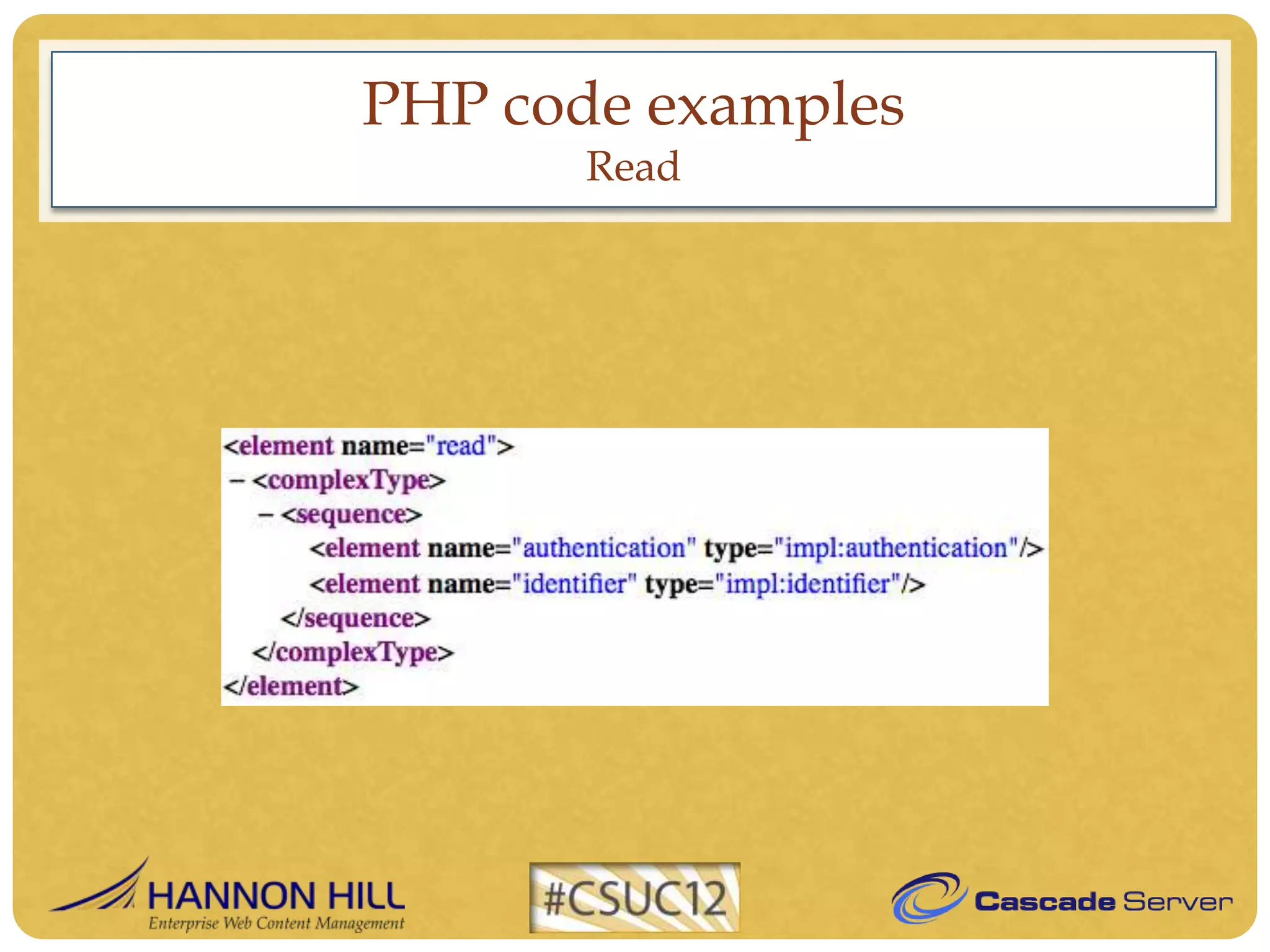 PHP code examples
Read

<element name="read">
– <complexType>
– <sequence>
<element name="authentication" type="impl:authentication"/>
<element name="identifier" type="impl:identifier"/>
</sequence>
</complexType>
</element>

HANNON HILL
Enterprise Web Content Management

#CSUC12

Cascade Server